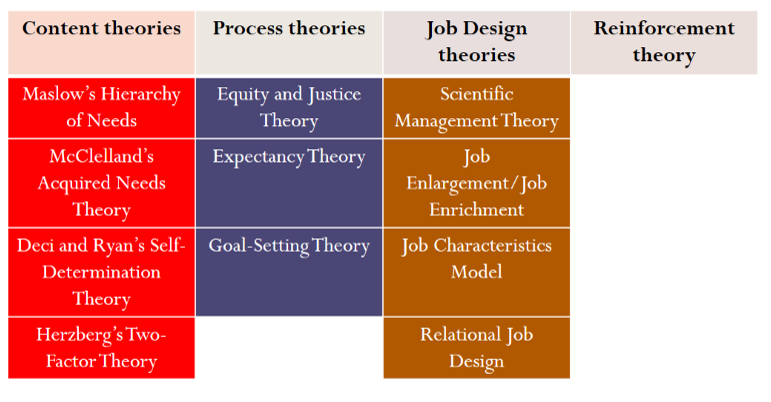 | Content theories | Process theories | Job Design theories | Reinforcement theory |
|---|---|---|---|
| Maslow's Hierarchy of Needs | Equity and Justice Theory | Scientific Management Theory | |
| McClelland's Acquired Needs Theory | Expectancy Theory | Job Enlargement/Job Enrichment | |
| Deci and Ryan's Self-Determination Theory | Goal-Setting Theory | Job Characteristics Model | |
| Herzberg's Two-Factor Theory | | Relational Job Design | |